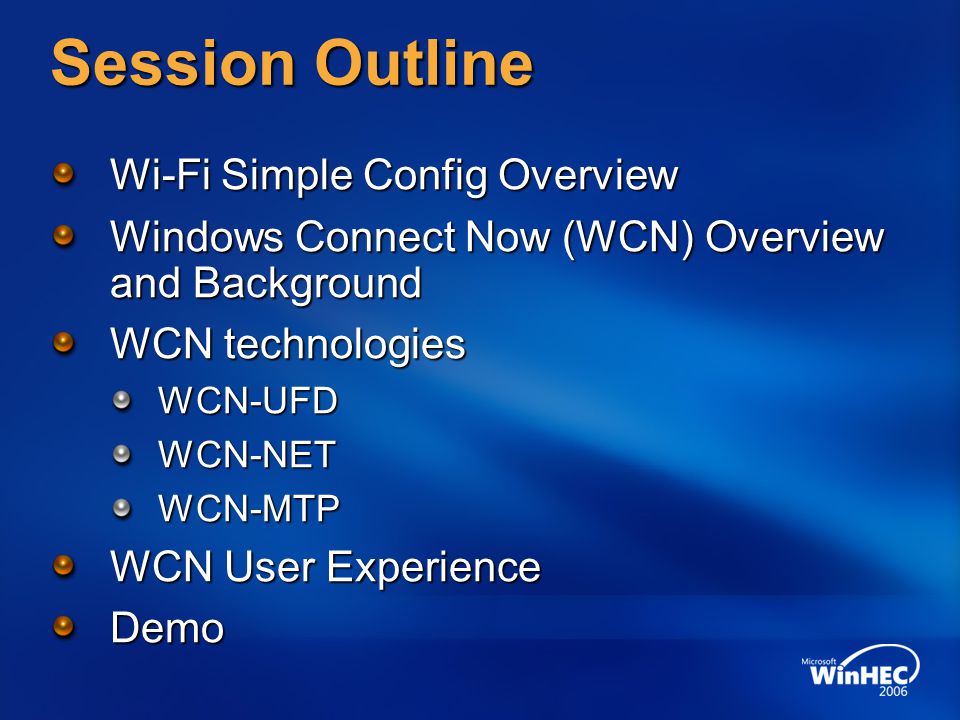 Session Outline

Wi-Fi Simple Config Overview

Windows Connect Now (WCN) Overview and Background

WCN technologies

WCN-UFD

WCN-NET

WCN-MTP

WCN User Experience

Demo

Microsoft WinHEC 2006